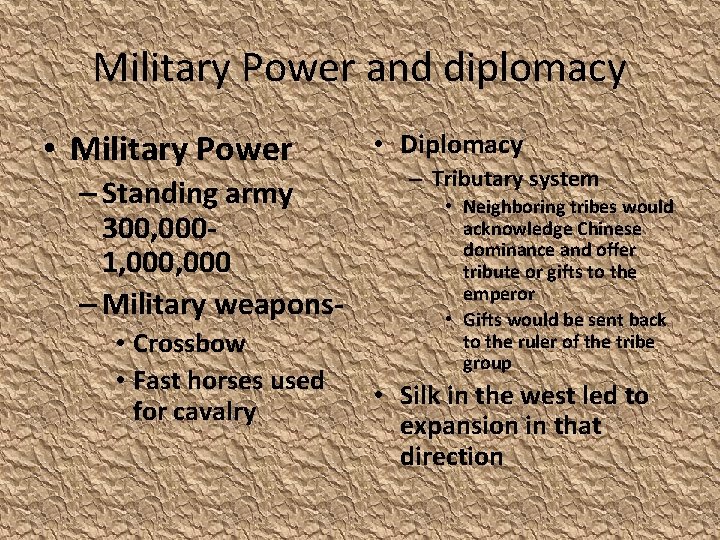 Military Power and diplomacy

• Military Power
– Standing army 300,000-1,000,000
– Military weapons-
• Crossbow
• Fast horses used for cavalry

• Diplomacy
– Tributary system
• Neighboring tribes would acknowledge Chinese dominance and offer tribute or gifts to the emperor
• Gifts would be sent back to the ruler of the tribe group
• Silk in the west led to expansion in that direction